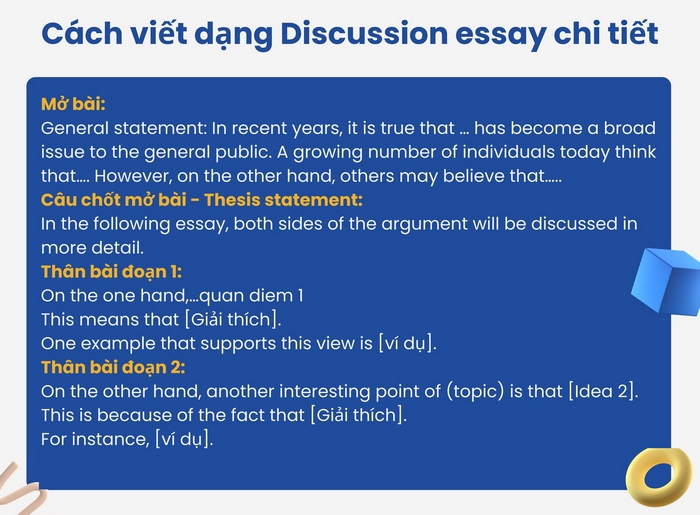 Cách viết dạng Discussion essay chi tiết

Mở bài:
General statement: In recent years, it is true that ... has become a broad issue to the general public. A growing number of individuals today think that.... However, on the other hand, others may believe that.....
Câu chốt mở bài - Thesis statement:
In the following essay, both sides of the argument will be discussed in more detail.
Thân bài đoạn 1:
On the one hand,...quan diem 1
This means that [Giải thích].
One example that supports this view is [ví dụ].
Thân bài đoạn 2:
On the other hand, another interesting point of (topic) is that [Idea 2].
This is because of the fact that [Giải thích].
For instance, [ví dụ].